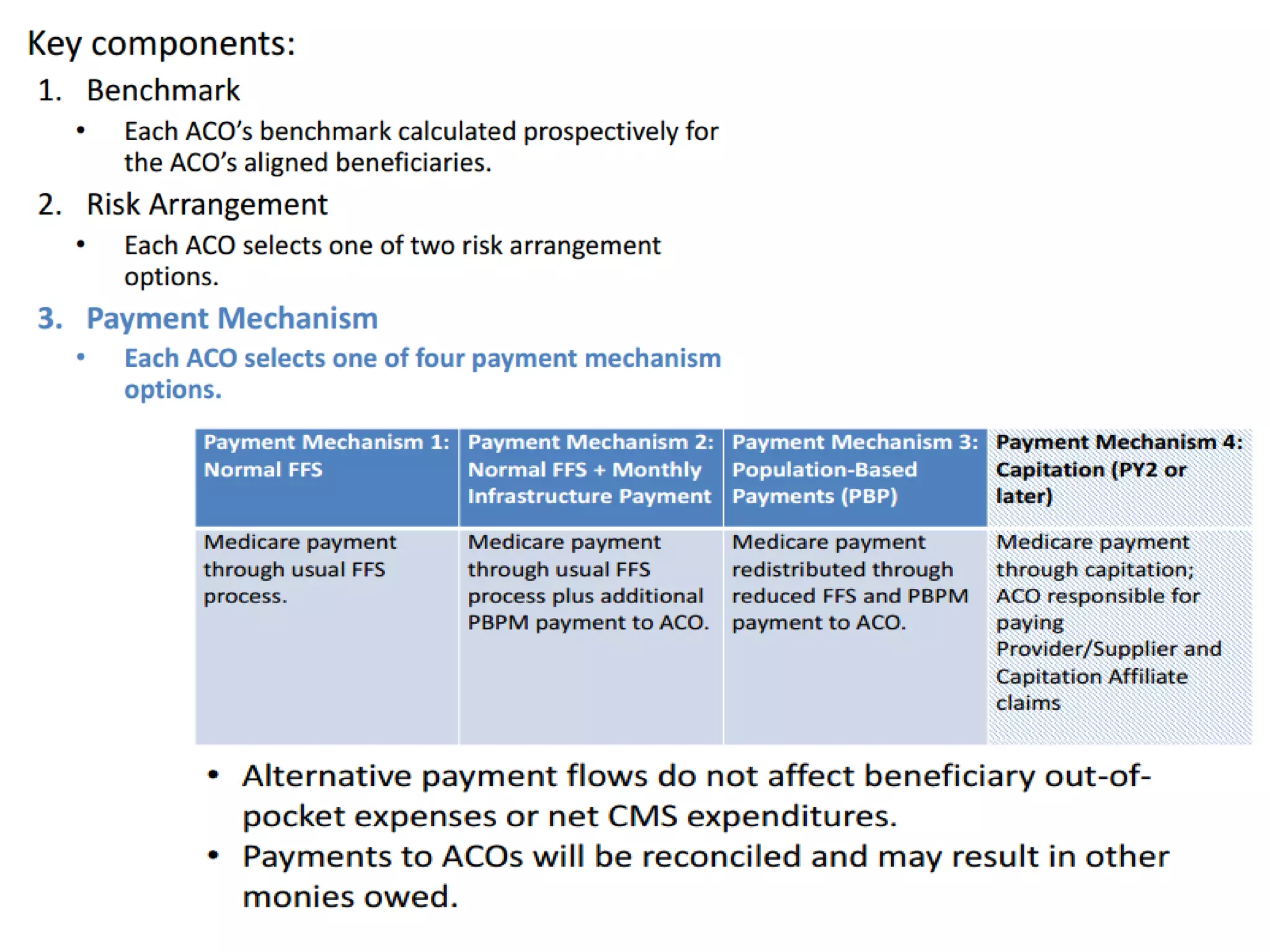 Key components:

1. Benchmark

• Each ACO's benchmark calculated prospectively for the ACO's aligned beneficiaries.

2. Risk Arrangement

• Each ACO selects one of two risk arrangement options.

3. Payment Mechanism

• Each ACO selects one of four payment mechanism options.

| Payment Mechanism 1: Normal FFS | Payment Mechanism 2: Normal FFS + Monthly Infrastructure Payment | Payment Mechanism 3: Population-Based Payments (PBP) | Payment Mechanism 4: Capitation (PY2 or later) |
|---|---|---|---|
| Medicare payment through usual FFS process. | Medicare payment through usual FFS process plus additional PBPM payment to ACO. | Medicare payment redistributed through reduced FFS and PBPM payment to ACO. | Medicare payment through capitation; ACO responsible for paying Provider/Supplier and Capitation Affiliate claims |

• Alternative payment flows do not affect beneficiary out-of-pocket expenses or net CMS expenditures.

• Payments to ACOs will be reconciled and may result in other monies owed.